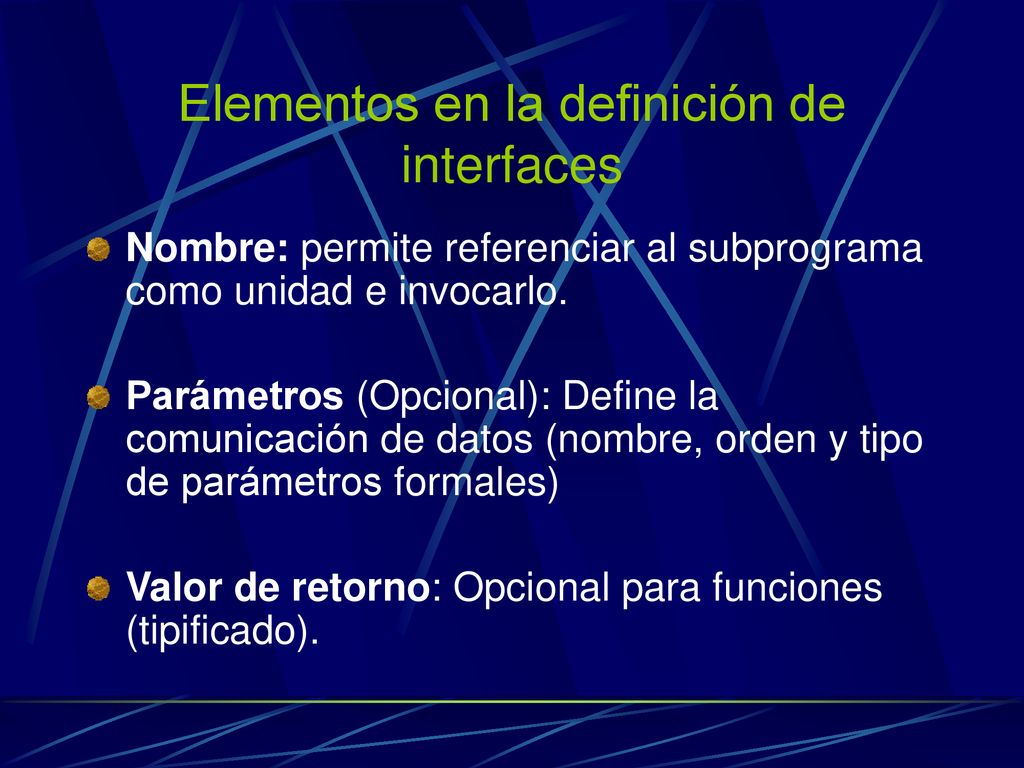 Elementos en la definición de interfaces

Nombre: permite referenciar al subprograma como unidad e invocarlo.

Parámetros (Opcional): Define la comunicación de datos (nombre, orden y tipo de parámetros formales)

Valor de retorno: Opcional para funciones (tipificado).